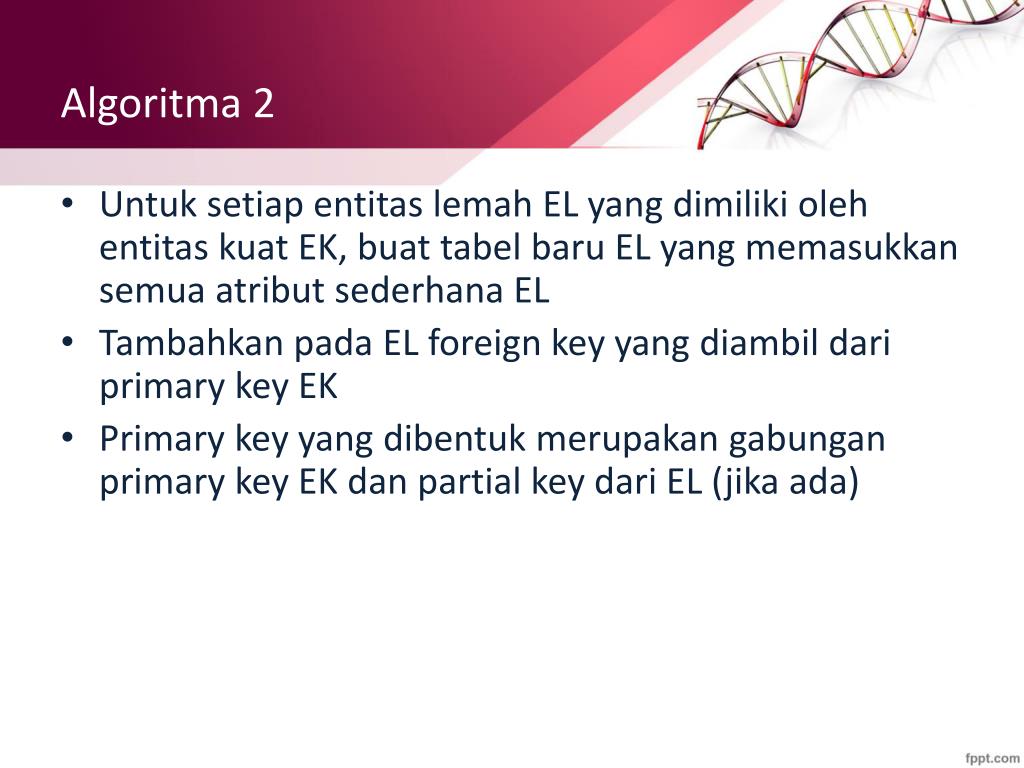 Algoritma 2

• Untuk setiap entitas lemah EL yang dimiliki oleh entitas kuat EK, buat tabel baru EL yang memasukkan semua atribut sederhana EL
• Tambahkan pada EL foreign key yang diambil dari primary key EK
• Primary key yang dibentuk merupakan gabungan primary key EK dan partial key dari EL (jika ada)

fppt.com